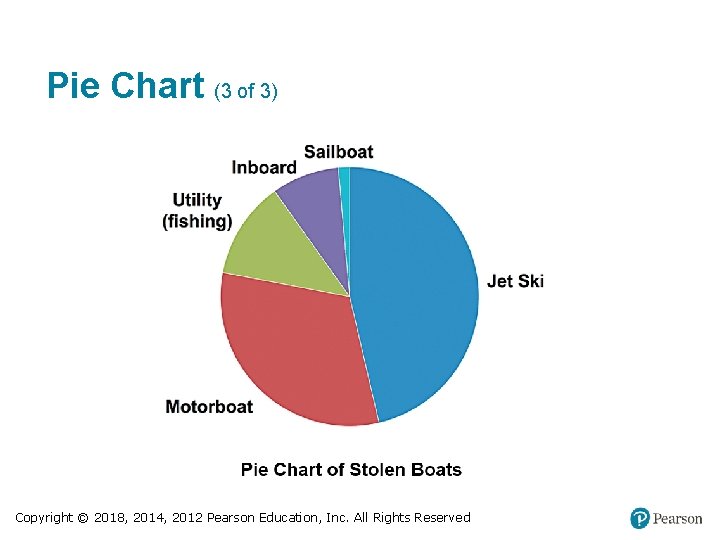 Pie Chart (3 of 3)

Sailboat

Inboard

Utility (fishing)

Jet Ski

Motorboat

Pie Chart of Stolen Boats

Copyright © 2018, 2014, 2012 Pearson Education, Inc. All Rights Reserved

Pearson